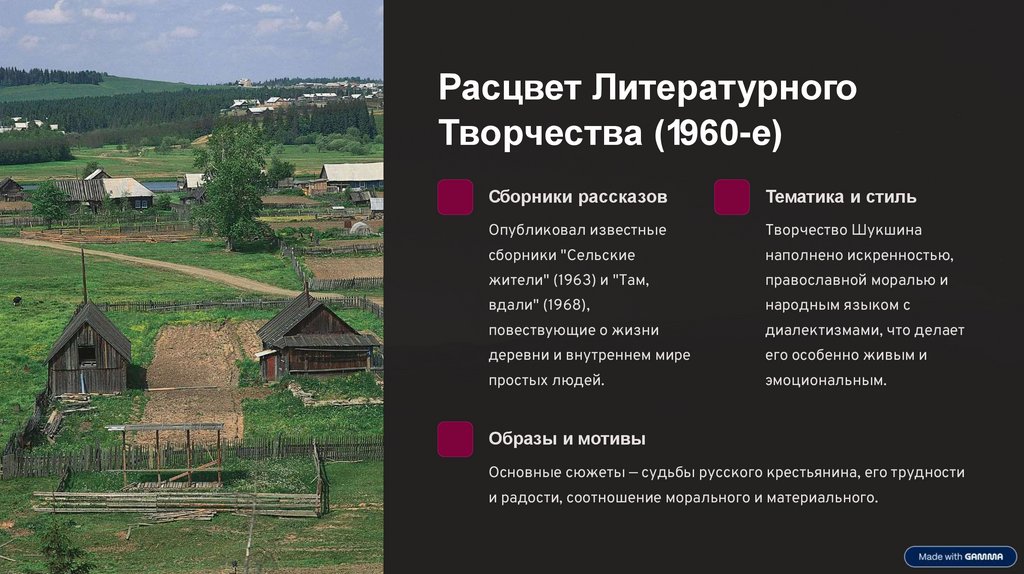 Расцвет Литературного Творчества (1960-е)

Сборники рассказов

Опубликовал известные сборники "Сельские жители" (1963) и "Там, вдали" (1968), повествующие о жизни деревни и внутреннем мире простых людей.

Тематика и стиль

Творчество Шукшина наполнено искренностью, православной моралью и народным языком с диалектизмами, что делает его особенно живым и эмоциональным.

Образы и мотивы

Основные сюжеты — судьбы русского крестьянина, его трудности и радости, соотношение морального и материального.

Made with GAMMA